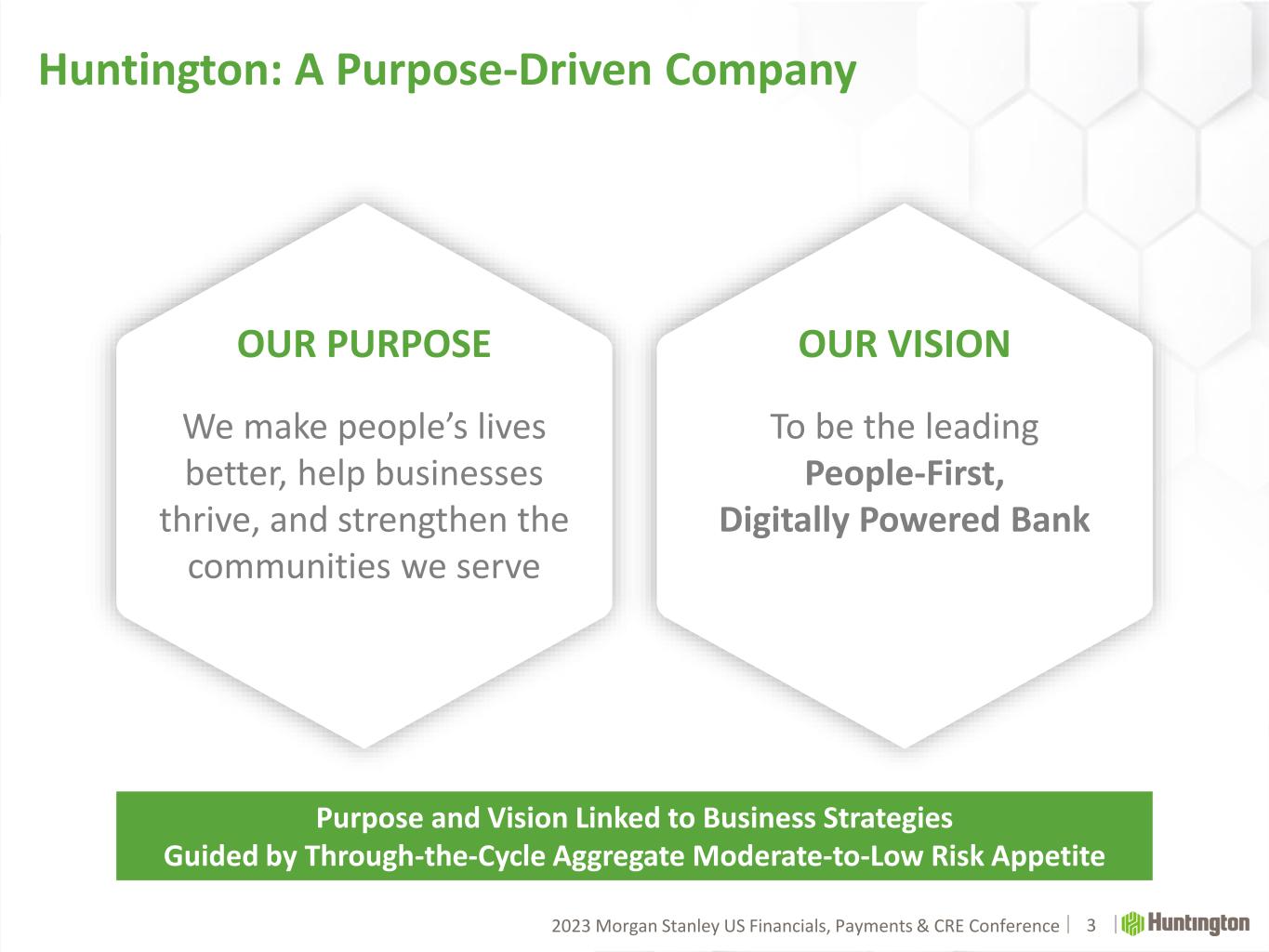 Huntington: A Purpose-Driven Company

OUR PURPOSE

We make people's lives better, help businesses thrive, and strengthen the communities we serve

OUR VISION

To be the leading People-First, Digitally Powered Bank

Purpose and Vision Linked to Business Strategies
Guided by Through-the-Cycle Aggregate Moderate-to-Low Risk Appetite

2023 Morgan Stanley US Financials, Payments & CRE Conference | 3 | Huntington